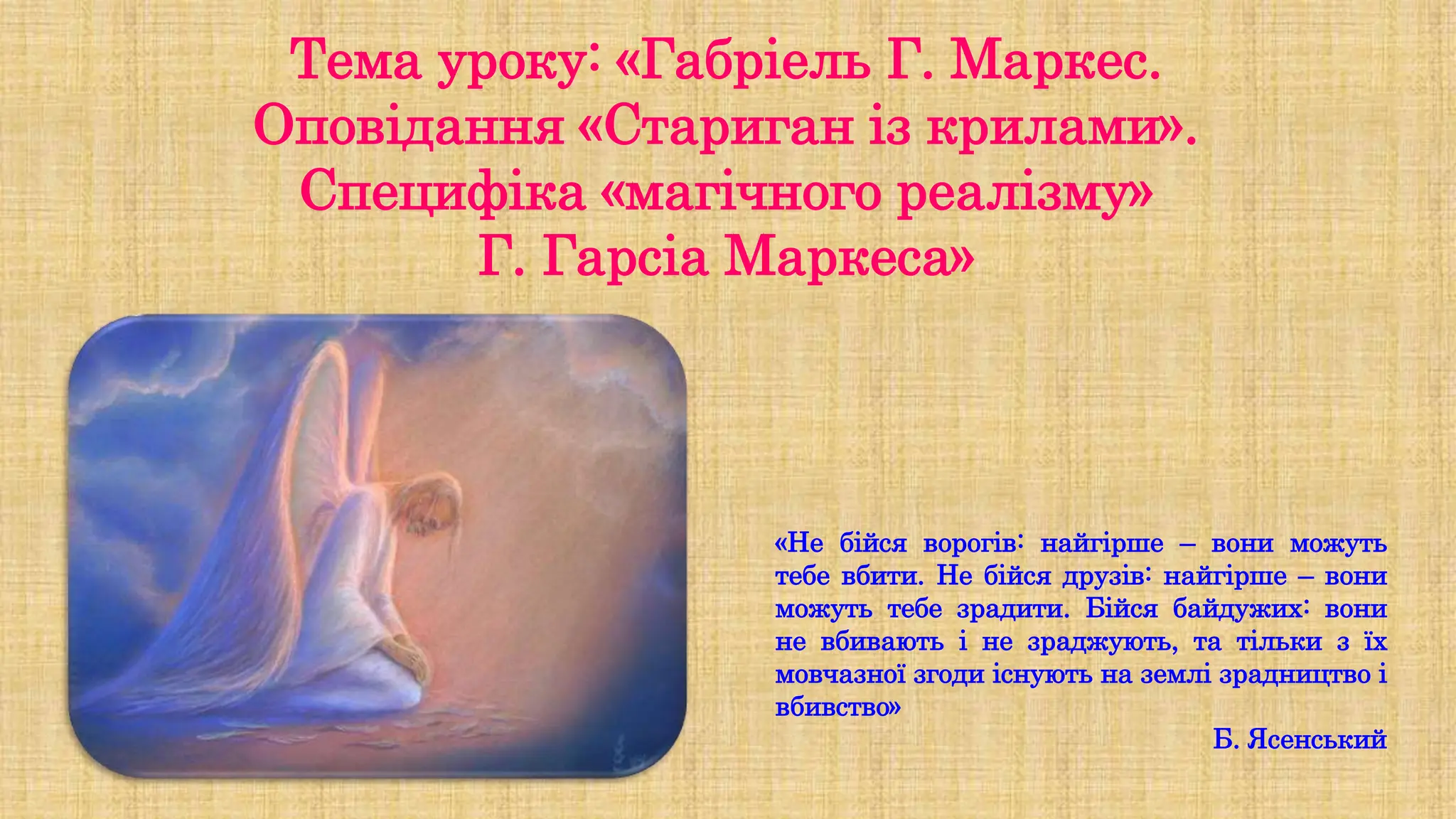 Тема уроку: «Габріель Г. Маркес. Оповідання «Стариган із крилами». Специфіка «магічного реалізму» Г. Гарсіа Маркеса»

«Не бійся ворогів: найгірше – вони можуть тебе вбити. Не бійся друзів: найгірше – вони можуть тебе зрадити. Бійся байдужих: вони не вбивають і не зраджують, та тільки з їх мовчазної згоди існують на землі зрадництво і вбивство»

Б. Ясенський